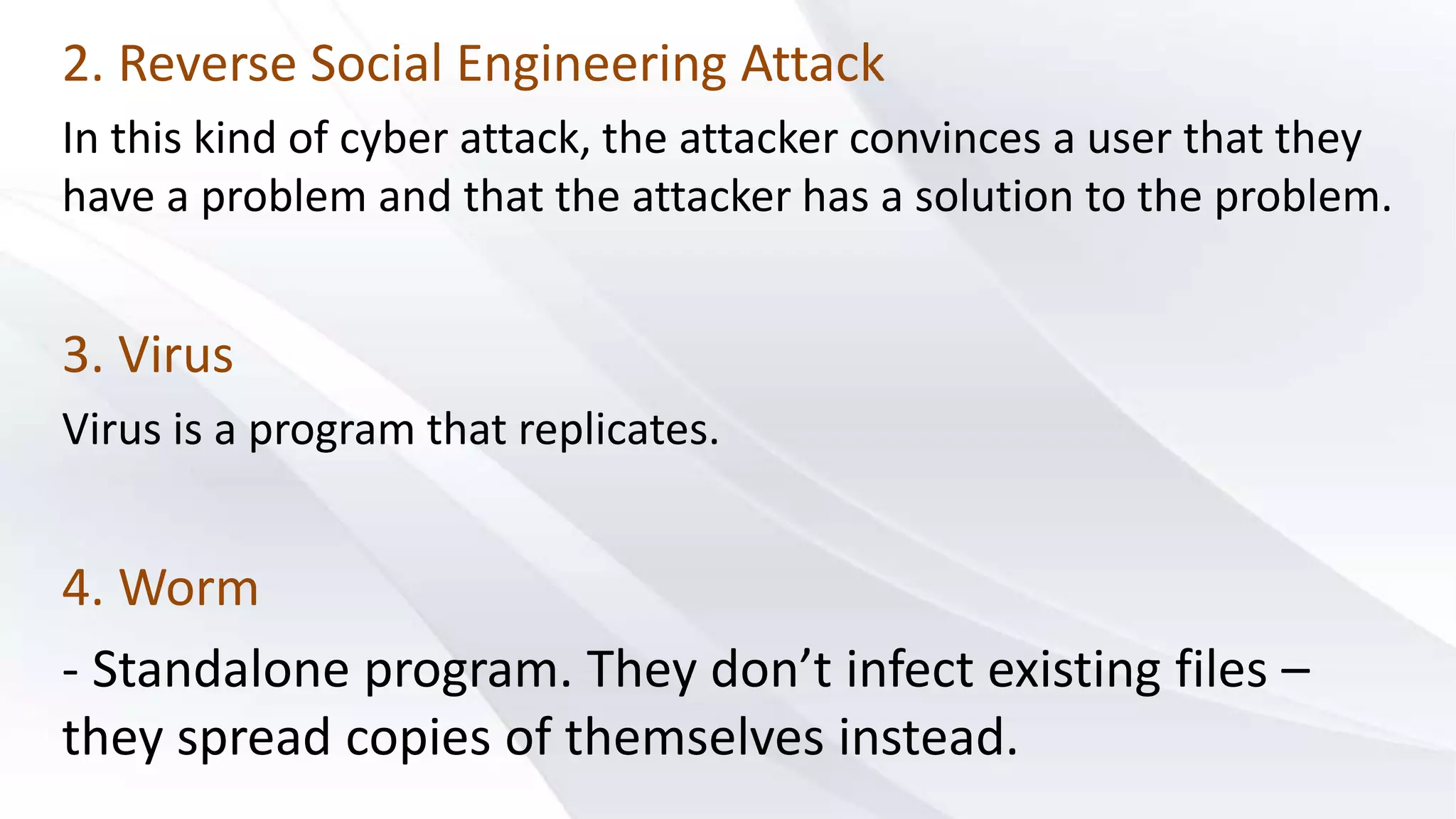 2. Reverse Social Engineering Attack

In this kind of cyber attack, the attacker convinces a user that they have a problem and that the attacker has a solution to the problem.

3. Virus

Virus is a program that replicates.

4. Worm

- Standalone program. They don’t infect existing files – they spread copies of themselves instead.